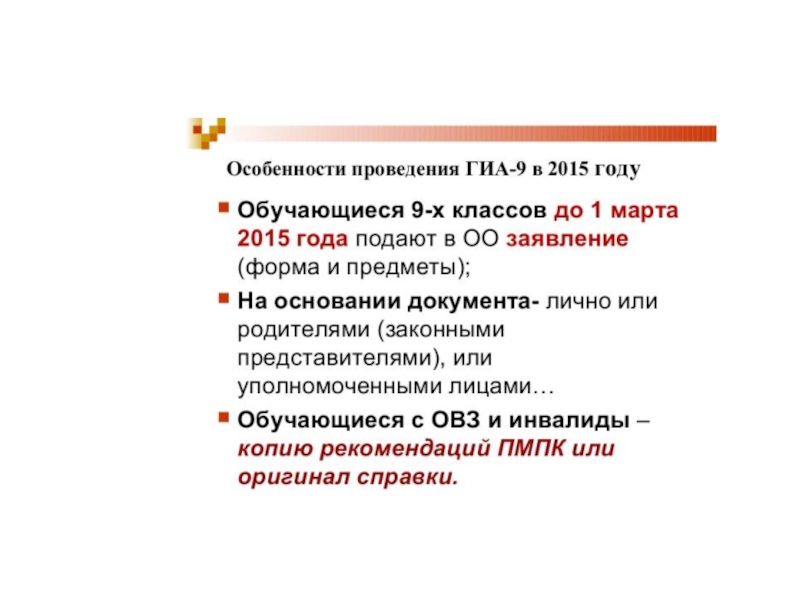 Особенности проведения ГИА-9 в 2015 году

Обучающиеся 9-х классов до 1 марта 2015 года подают в ОО заявление (форма и предметы);

На основании документа- лично или родителями (законными представителями), или уполномоченными лицами…

Обучающиеся с ОВЗ и инвалиды – копию рекомендаций ПМПК или оригинал справки.